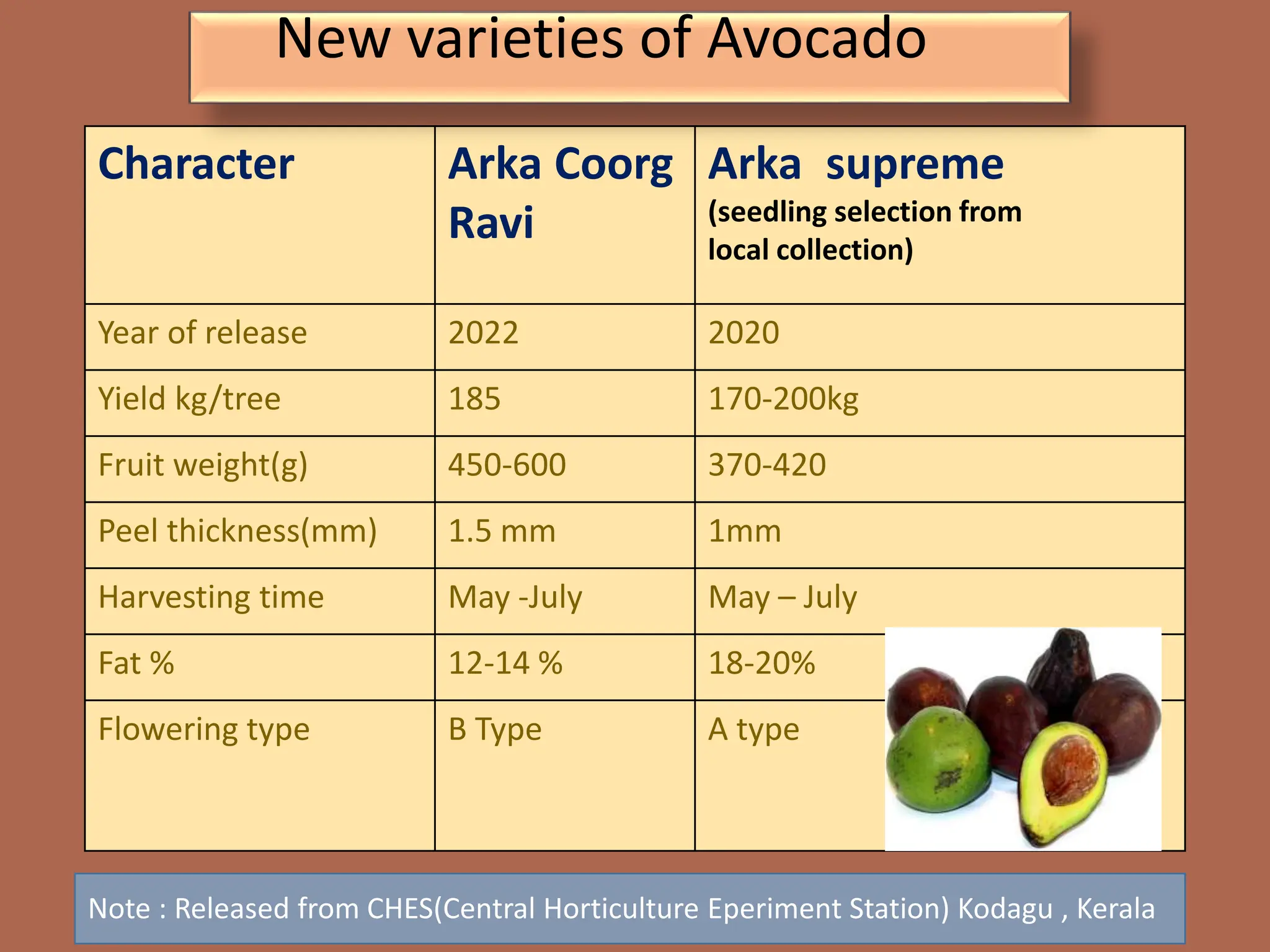 New varieties of Avocado

| Character | Arka Coorg Ravi | Arka supreme (seedling selection from local collection) |
|---|---|---|
| Year of release | 2022 | 2020 |
| Yield kg/tree | 185 | 170-200kg |
| Fruit weight(g) | 450-600 | 370-420 |
| Peel thickness(mm) | 1.5 mm | 1mm |
| Harvesting time | May -July | May – July |
| Fat % | 12-14 % | 18-20% |
| Flowering type | B Type | A type |

Note : Released from CHES(Central Horticulture Eperiment Station) Kodagu , Kerala